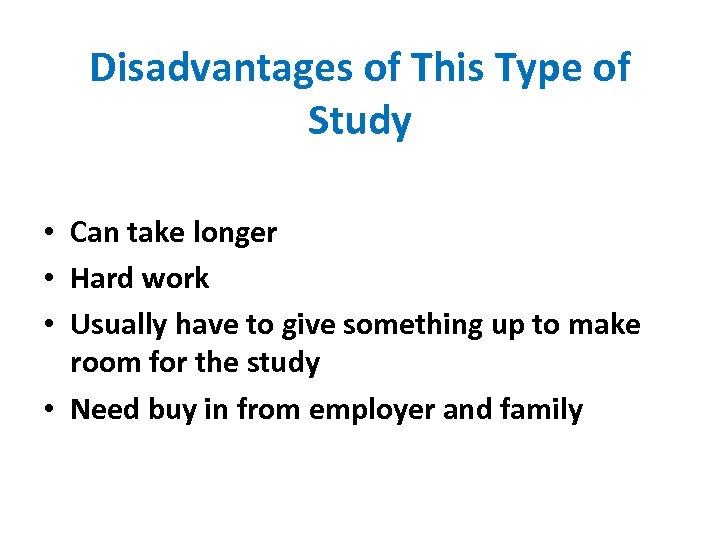 Disadvantages of This Type of Study

• Can take longer
• Hard work
• Usually have to give something up to make room for the study
• Need buy in from employer and family